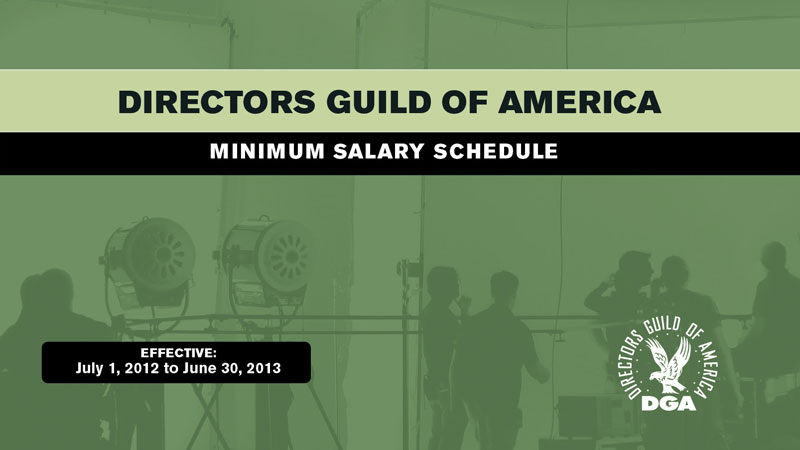 DIRECTORS GUILD OF AMERICA

MINIMUM SALARY SCHEDULE

EFFECTIVE:
July 1, 2012 to June 30, 2013

DIRECTORS GUILD OF AMERICA
DGA